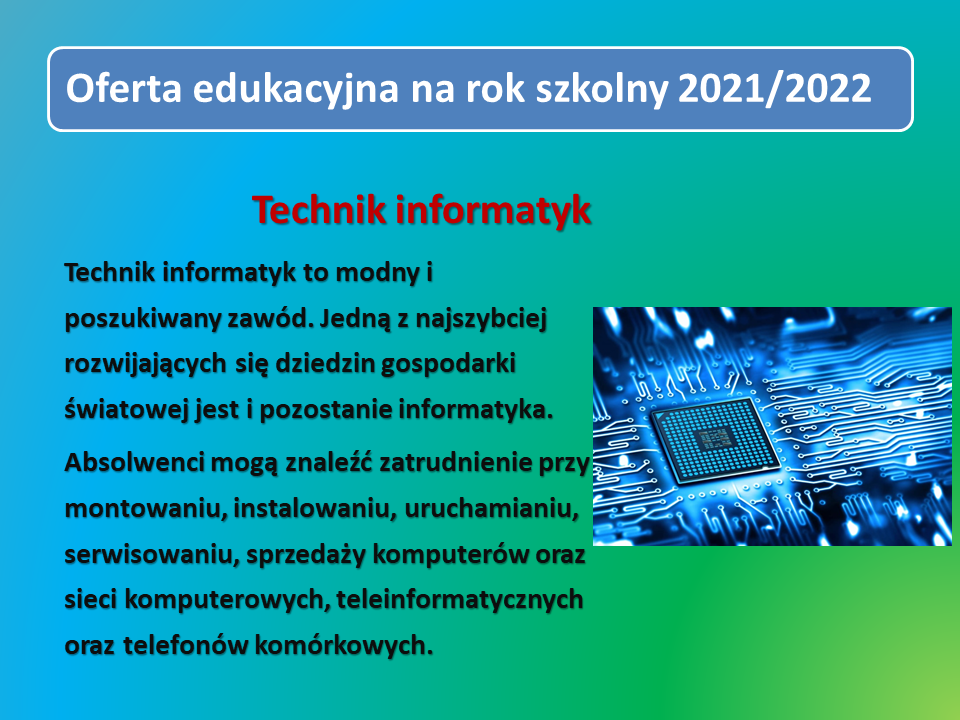 Oferta edukacyjna na rok szkolny 2021/2022

Technik informatyk

Technik informatyk to modny i poszukiwany zawód. Jedną z najszybciej rozwijających się dziedzin gospodarki światowej jest i pozostanie informatyka.

Absolwenci mogą znaleźć zatrudnienie przy montowaniu, instalowaniu, uruchamianiu, serwisowaniu, sprzedaży komputerów oraz sieci komputerowych, teleinformatycznych oraz telefonów komórkowych.